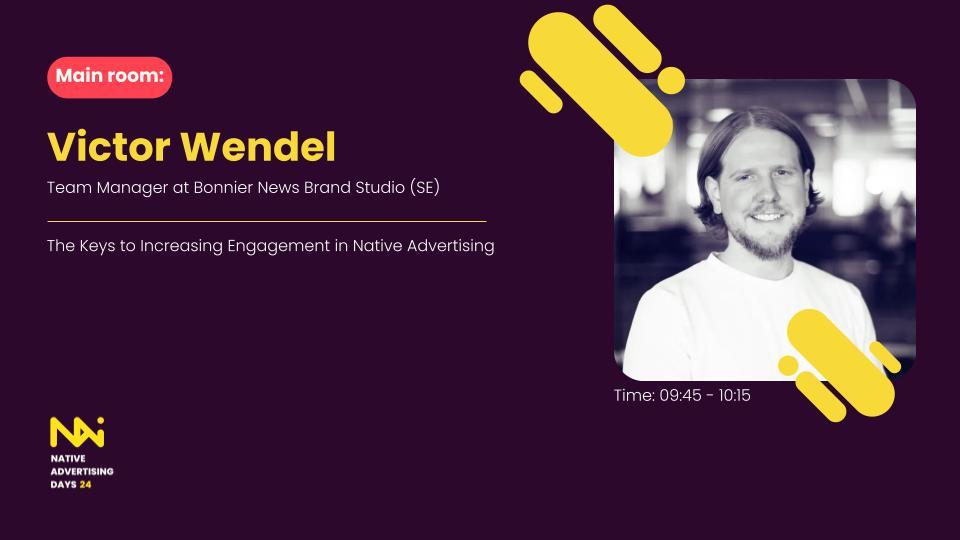 Main room:

Victor Wendel

Team Manager at Bonnier News Brand Studio (SE)

The Keys to Increasing Engagement in Native Advertising

Time: 09:45 - 10:15

NAi

NATIVE ADVERTISING DAYS 24